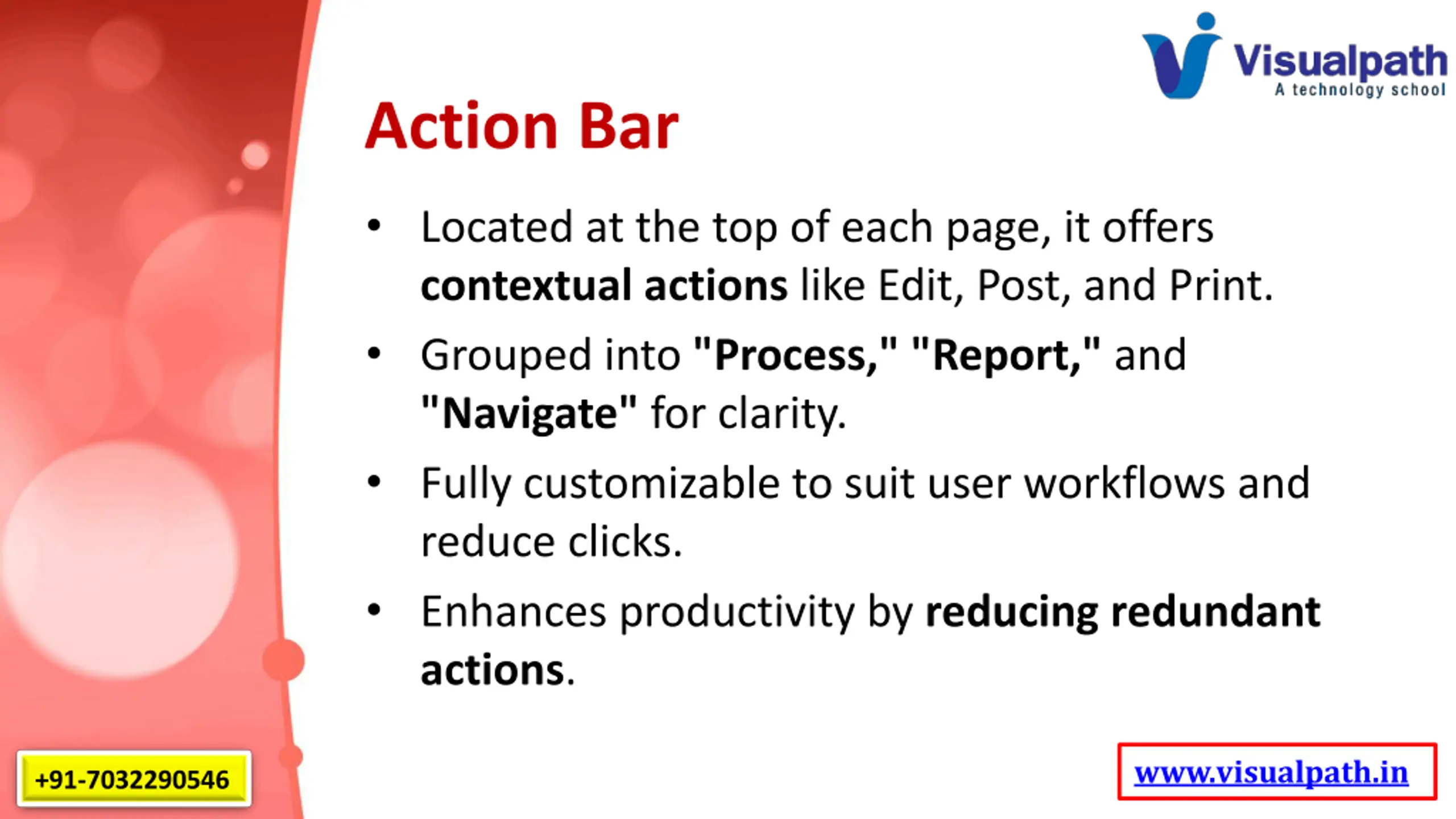 Visualpath
A technology school

Action Bar

• Located at the top of each page, it offers contextual actions like Edit, Post, and Print.

• Grouped into "Process," "Report," and "Navigate" for clarity.

• Fully customizable to suit user workflows and reduce clicks.

• Enhances productivity by reducing redundant actions.

+91-7032290546

www.visualpath.in